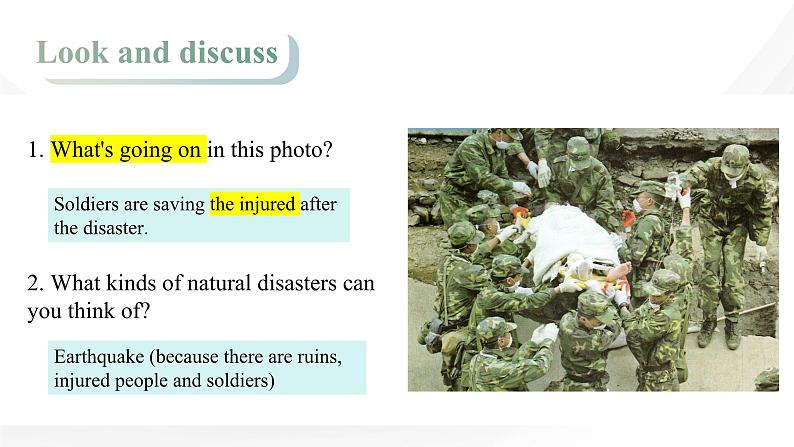 Look and discuss

1. What's going on in this photo?

Soldiers are saving the injured after the disaster.

2. What kinds of natural disasters can you think of?

Earthquake (because there are ruins, injured people and soldiers)